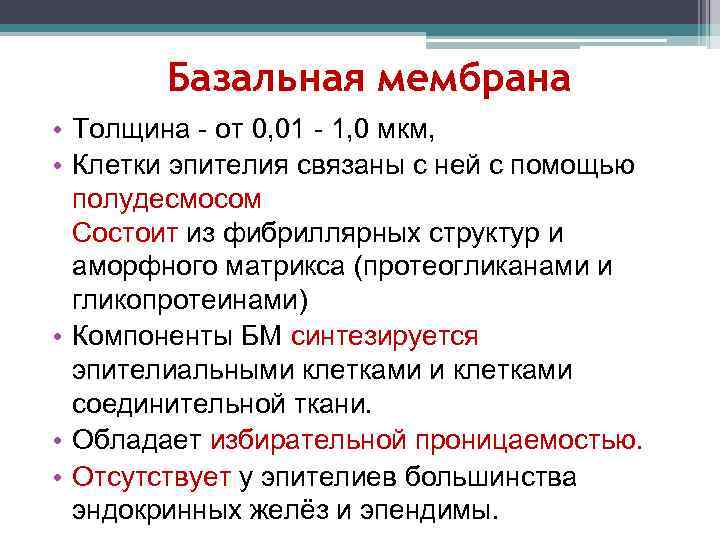 Базальная мембрана

• Толщина - от 0,01 - 1,0 мкм,
• Клетки эпителия связаны с ней с помощью полудесмосом
Состоит из фибриллярных структур и аморфного матрикса (протеогликанами и гликопротеинами)
• Компоненты БМ синтезируется эпителиальными клетками и клетками соединительной ткани.
• Обладает избирательной проницаемостью.
• Отсутствует у эпителиев большинства эндокринных желёз и эпендимы.